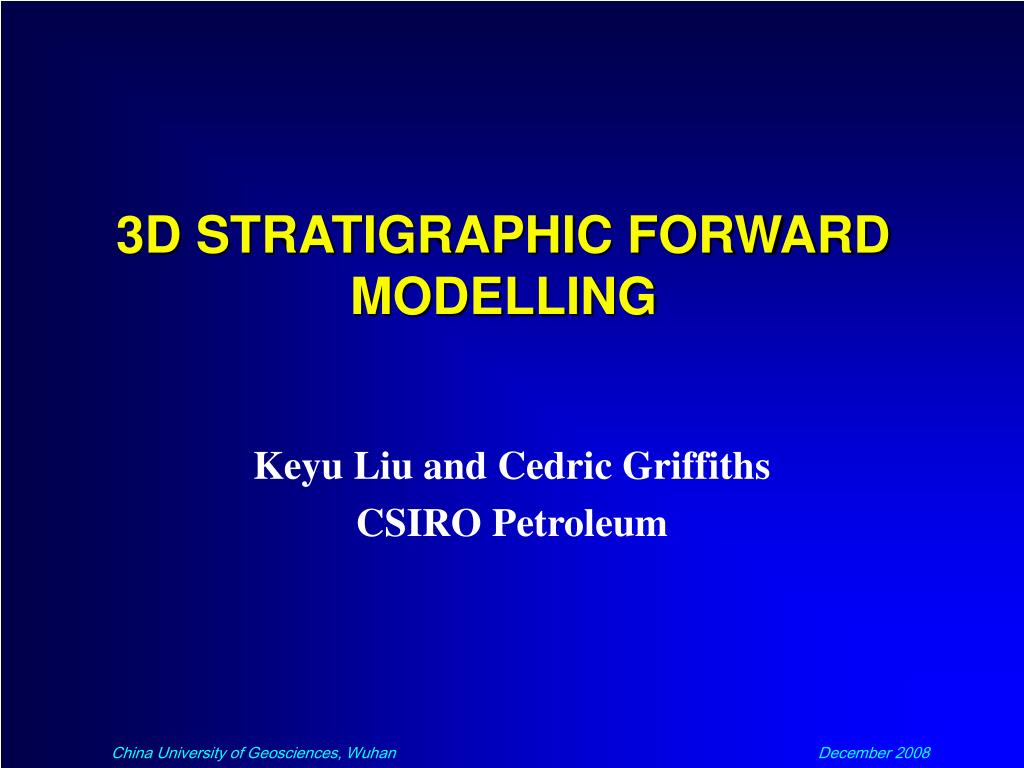 3D STRATIGRAPHIC FORWARD MODELLING

Keyu Liu and Cedric Griffiths
CSIRO Petroleum

China University of Geosciences, Wuhan

December 2008